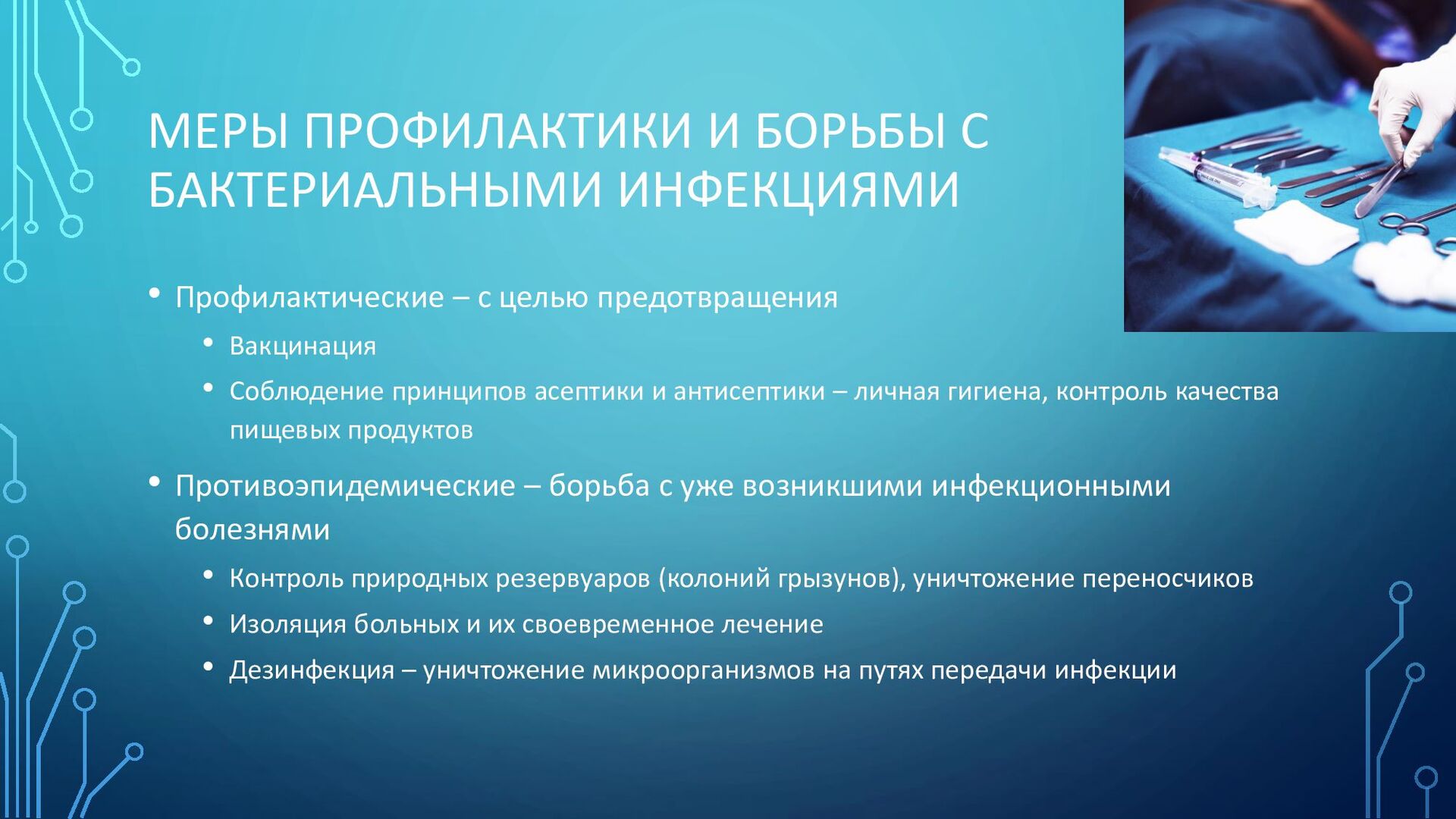 МЕРЫ ПРОФИЛАКТИКИ И БОРЬБЫ С БАКТЕРИАЛЬНЫМИ ИНФЕКЦИЯМИ

• Профилактические – с целью предотвращения
  • Вакцинация
  • Соблюдение принципов асептики и антисептики – личная гигиена, контроль качества пищевых продуктов
• Противоэпидемические – борьба с уже возникшими инфекционными болезнями
  • Контроль природных резервуаров (колоний грызунов), уничтожение переносчиков
  • Изоляция больных и их своевременное лечение
  • Дезинфекция – уничтожение микроорганизмов на путях передачи инфекции